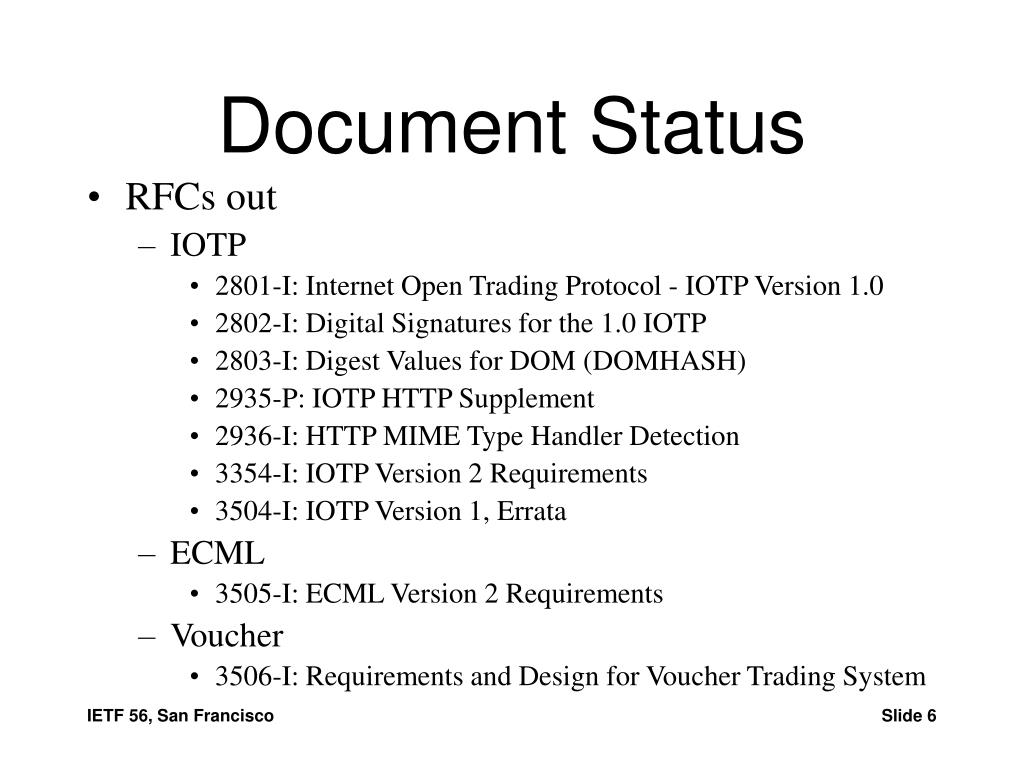 Document Status

• RFCs out
  – IOTP
    • 2801-I: Internet Open Trading Protocol - IOTP Version 1.0
    • 2802-I: Digital Signatures for the 1.0 IOTP
    • 2803-I: Digest Values for DOM (DOMHASH)
    • 2935-P: IOTP HTTP Supplement
    • 2936-I: HTTP MIME Type Handler Detection
    • 3354-I: IOTP Version 2 Requirements
    • 3504-I: IOTP Version 1, Errata
  – ECML
    • 3505-I: ECML Version 2 Requirements
  – Voucher
    • 3506-I: Requirements and Design for Voucher Trading System

IETF 56, San Francisco

Slide 6